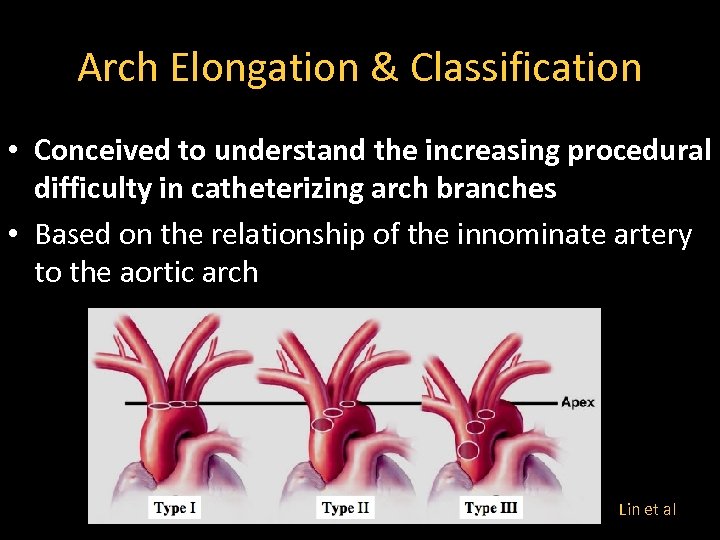 Arch Elongation & Classification

• Conceived to understand the increasing procedural difficulty in catheterizing arch branches

• Based on the relationship of the innominate artery to the aortic arch

Apex

Type I

Type II

Type III

Lin et al